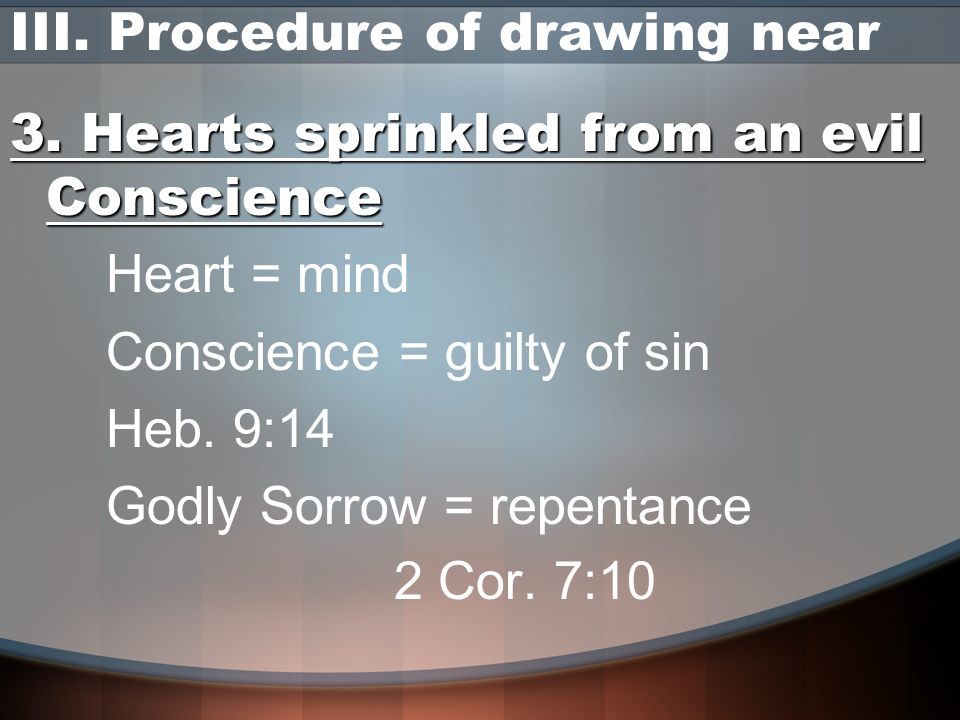 III. Procedure of drawing near

3. Hearts sprinkled from an evil Conscience

Heart = mind

Conscience = guilty of sin

Heb. 9:14

Godly Sorrow = repentance

2 Cor. 7:10